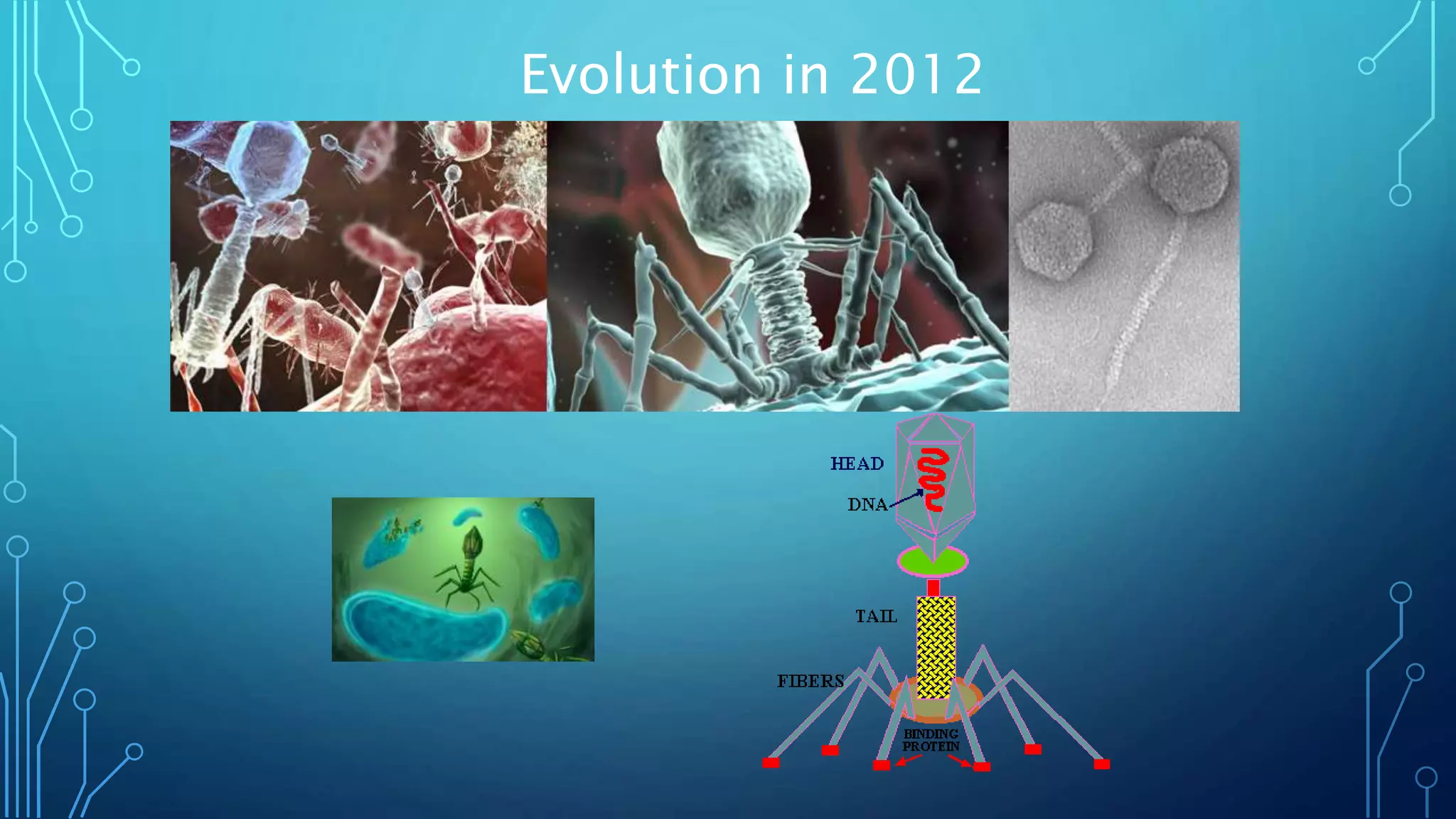 Evolution in 2012

HEAD
DNA
TAIL
FIBERS
BINDING PROTEIN